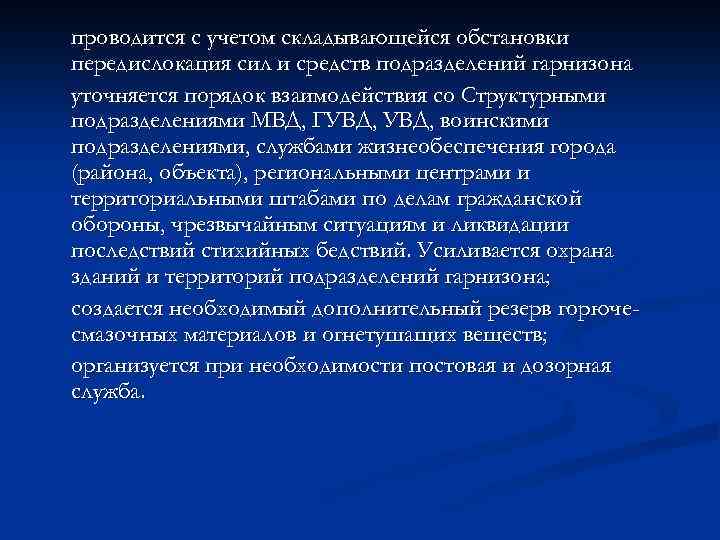 проводится с учетом складывающейся обстановки передислокация сил и средств подразделений гарнизона

уточняется порядок взаимодействия со Структурными подразделениями МВД, ГУВД, УВД, воинскими подразделениями, службами жизнеобеспечения города (района, объекта), региональными центрами и территориальными штабами по делам гражданской обороны, чрезвычайным ситуациям и ликвидации последствий стихийных бедствий. Усиливается охрана зданий и территорий подразделений гарнизона;

создается необходимый дополнительный резерв горюче-смазочных материалов и огнетушащих веществ;

организуется при необходимости постовая и дозорная служба.